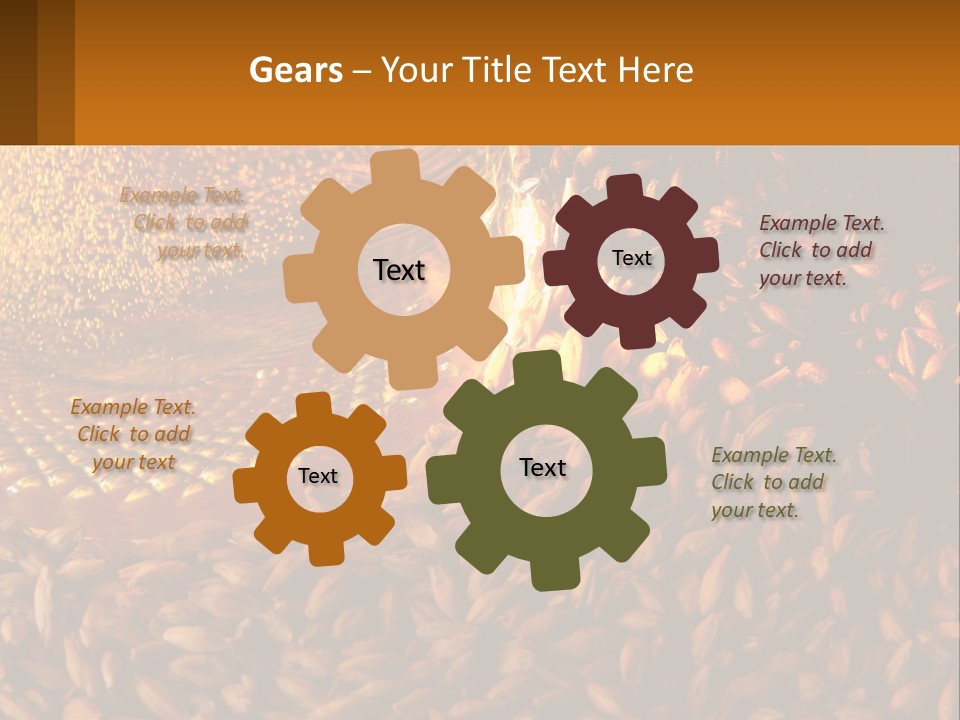 Gears – Your Title Text Here

Example Text. Click to add your text.

Text

Text

Example Text. Click to add your text.

Example Text. Click to add your text

Text

Text

Example Text. Click to add your text.